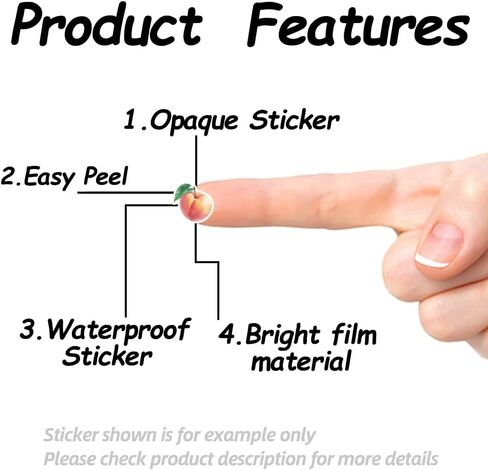 Product Features

1.Opaque Sticker

2.Easy Peel

3.Waterproof Sticker

4.Bright film material

Sticker shown is for example only
Please check product description for more details